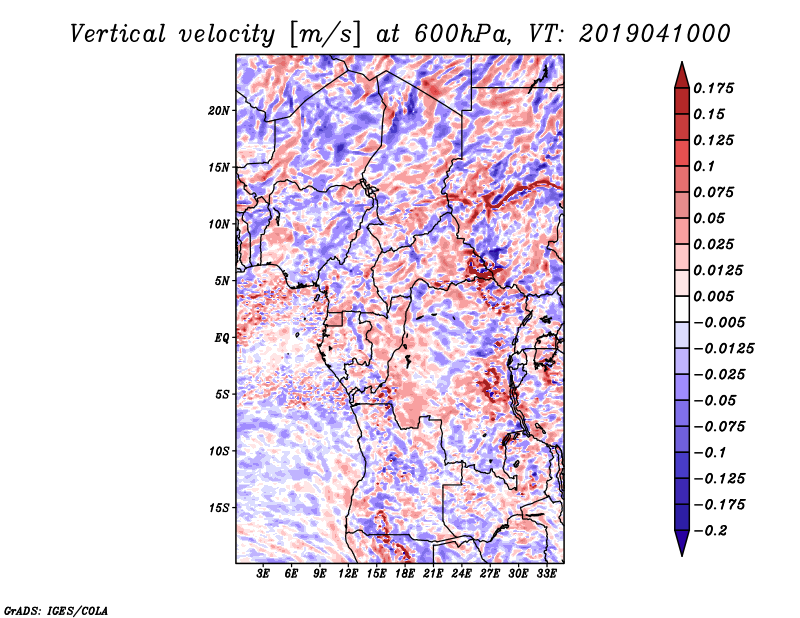 Vertical velocity [m/s] at 600hPa, VT: 2019041000

20N
15N
10N
5N
EQ
5S
10S
15S

3E 6E 9E 12E 15E 18E 21E 24E 27E 30E 33E

0.175
0.15
0.125
0.1
0.075
0.05
0.025
0.0125
0.005
−0.005
−0.0125
−0.025
−0.05
−0.075
−0.1
−0.125
−0.175
−0.2

GrADS: IGES/COLA